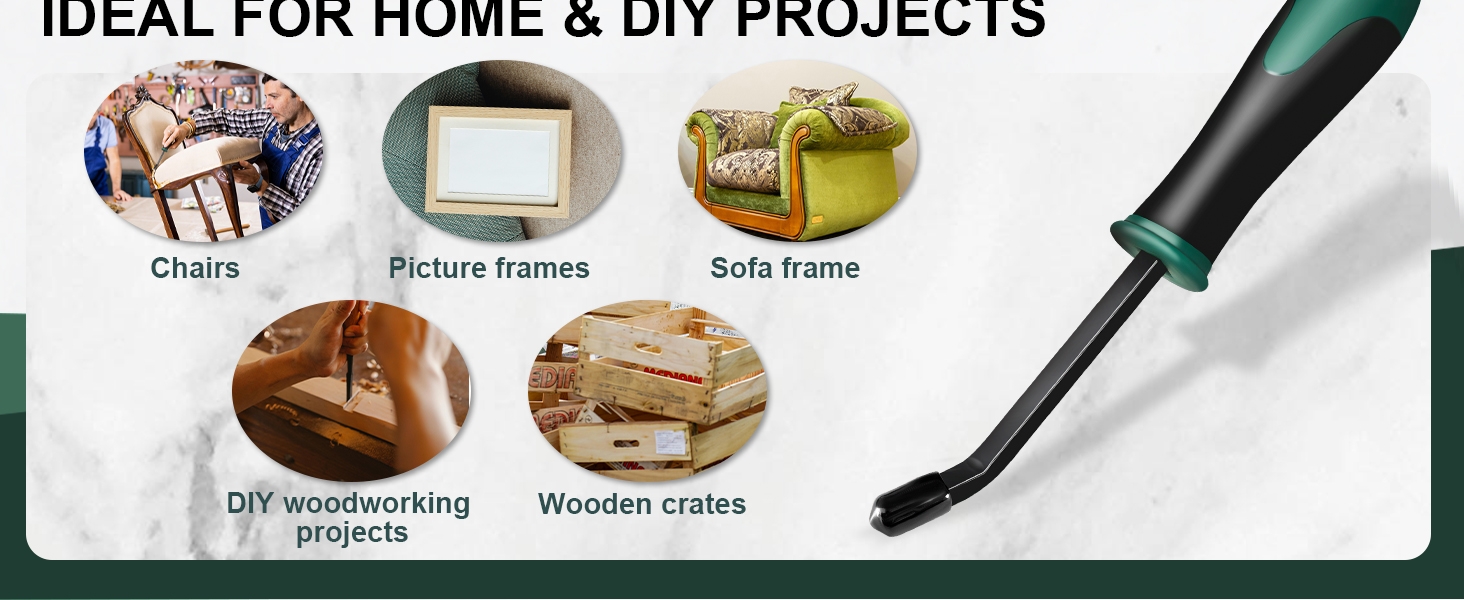 IDEAL FOR HOME & DIY PROJECTS

Chairs

Picture frames

Sofa frame

DIY woodworking projects

Wooden crates